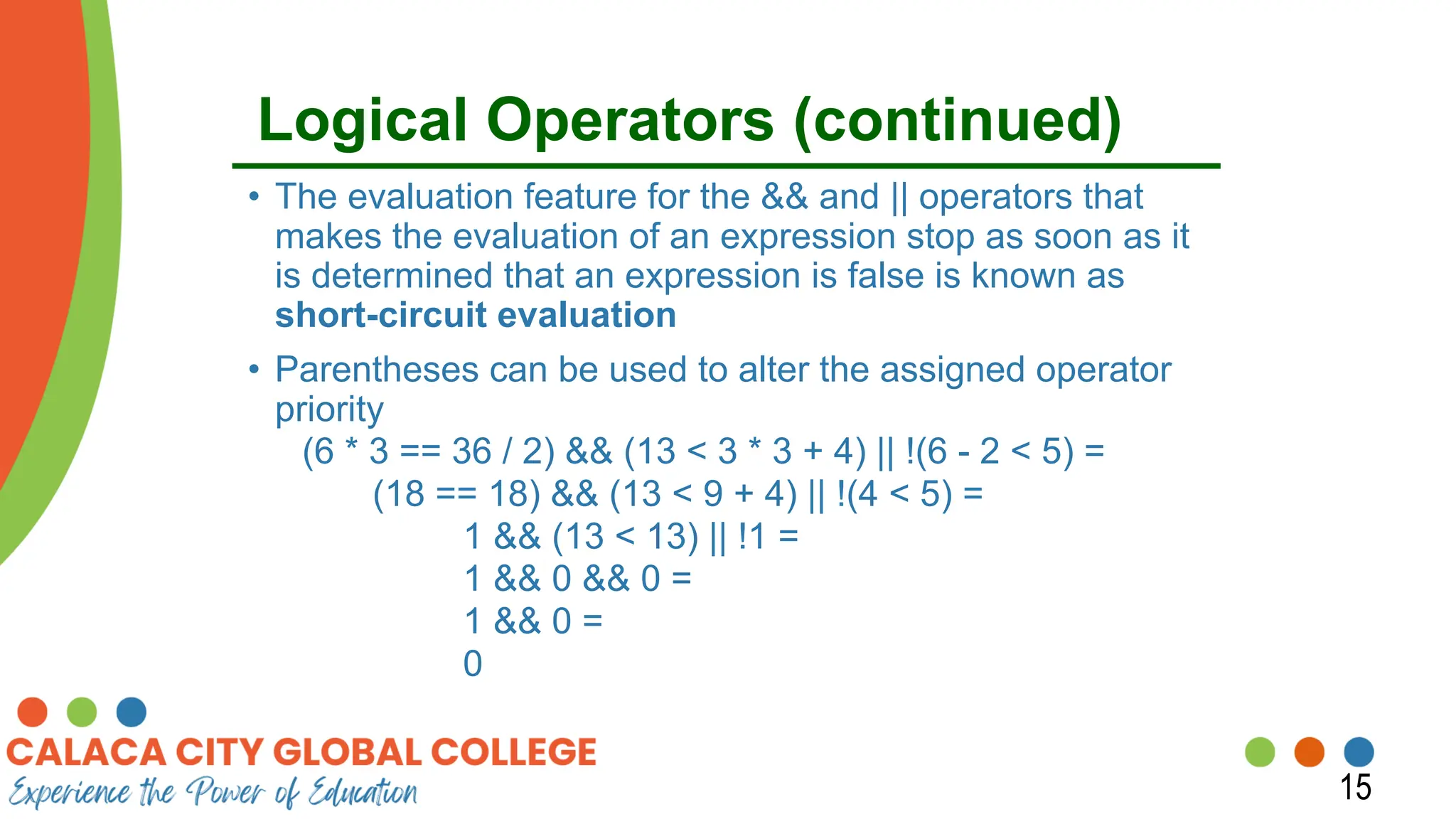 Logical Operators (continued)

• The evaluation feature for the && and || operators that makes the evaluation of an expression stop as soon as it is determined that an expression is false is known as **short-circuit evaluation**

• Parentheses can be used to alter the assigned operator priority

(6 * 3 == 36 / 2) && (13 < 3 * 3 + 4) || !(6 - 2 < 5) =
(18 == 18) && (13 < 9 + 4) || !(4 < 5) =
1 && (13 < 13) || !1 =
1 && 0 && 0 =
1 && 0 =
0

CALACA CITY GLOBAL COLLEGE
Experience the Power of Education

15